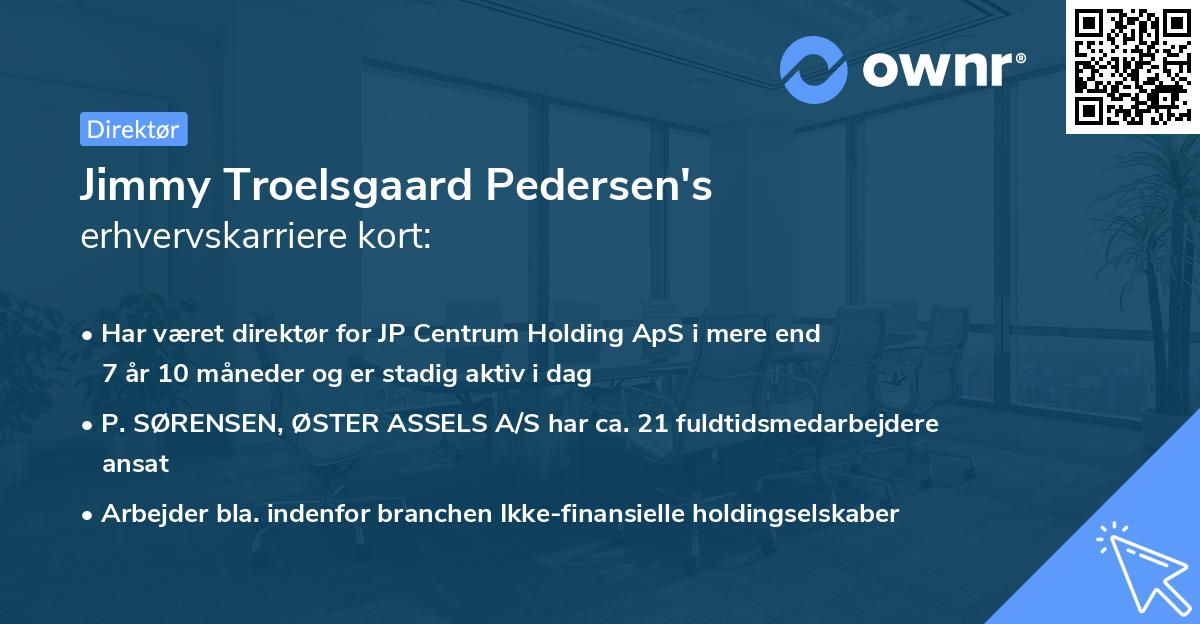 ownr®

Direktør

Jimmy Troelsgaard Pedersen's
erhvervskarriere kort:

• Har været direktør for JP Centrum Holding ApS i mere end 7 år 10 måneder og er stadig aktiv i dag

• P. SØRENSEN, ØSTER ASSELS A/S har ca. 21 fuldtidsmedarbejdere ansat

• Arbejder bla. indenfor branchen Ikke-finansielle holdingselskaber